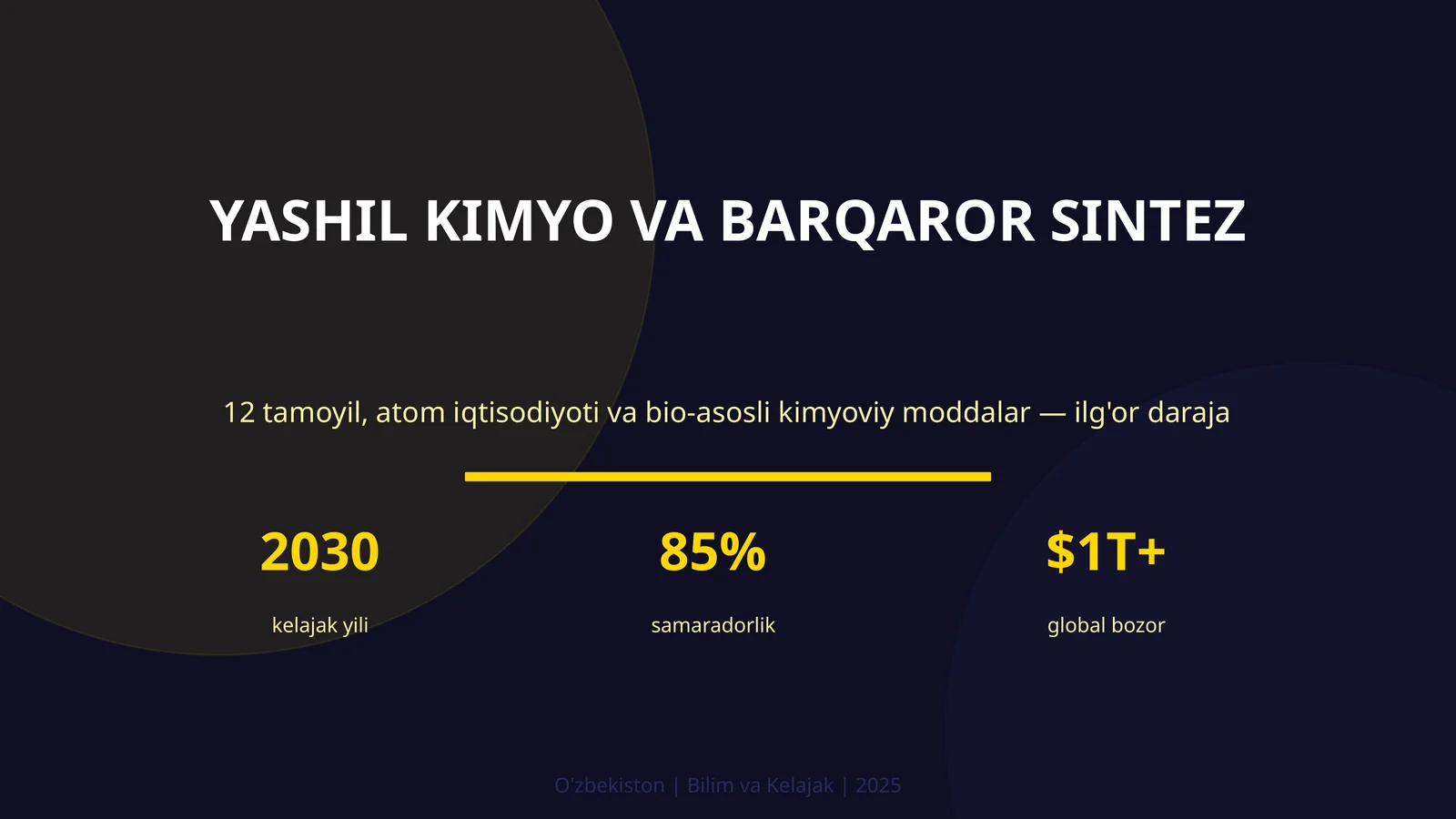 YASHIL KIMYO VA BARQAROR SINTEZ

12 tamoyil, atom iqtisodiyoti va bio-asosli kimyoviy moddalar — ilg'or daraja

2030
kelajak yili

85%
samaradorlik

$1T+
global bozor

O'zbekiston | Bilim va Kelajak | 2025